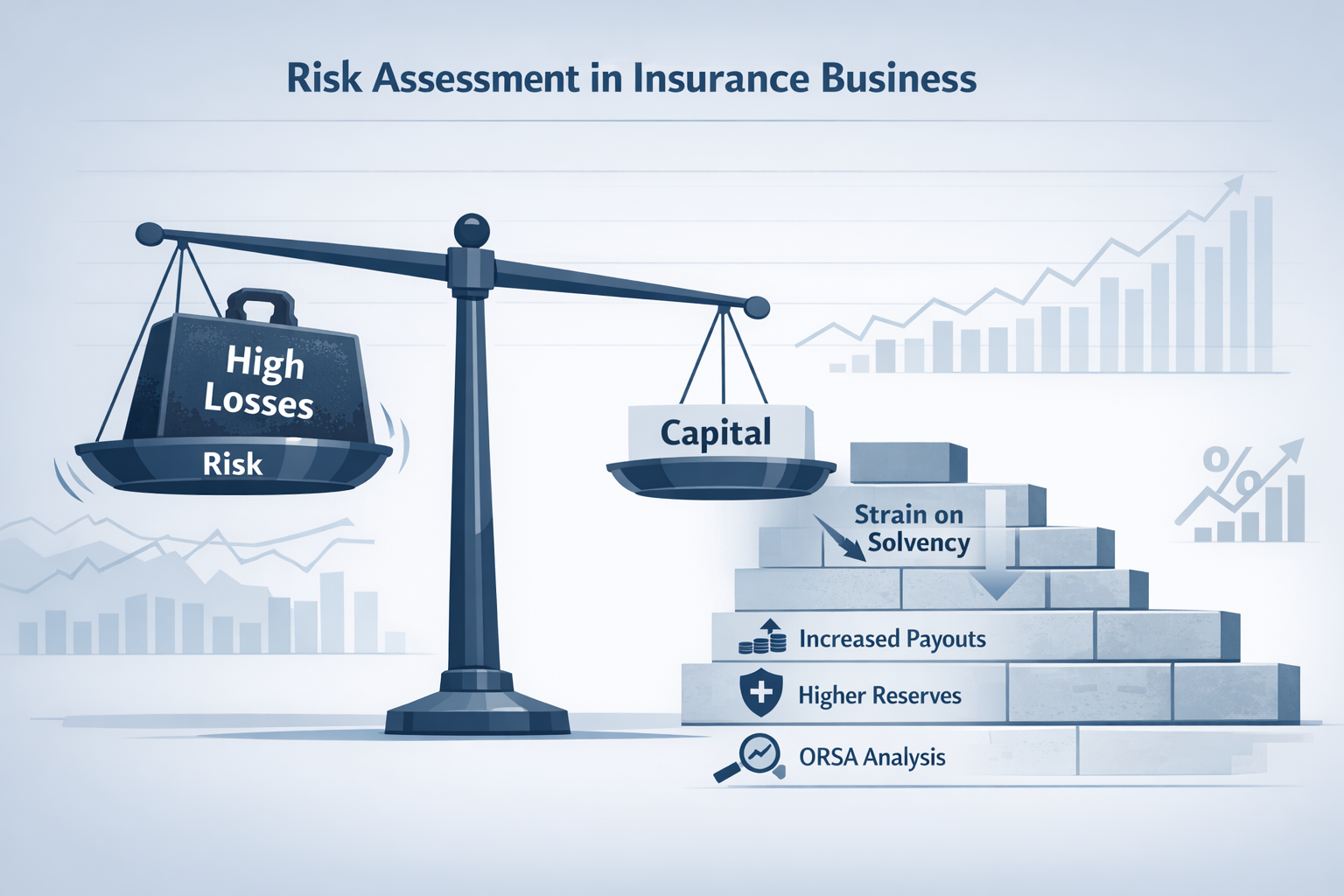 Risk Assessment in Insurance Business

High Losses

Risk

Capital

Strain on Solvency

%

Increased Payouts

Higher Reserves

ORSA Analysis